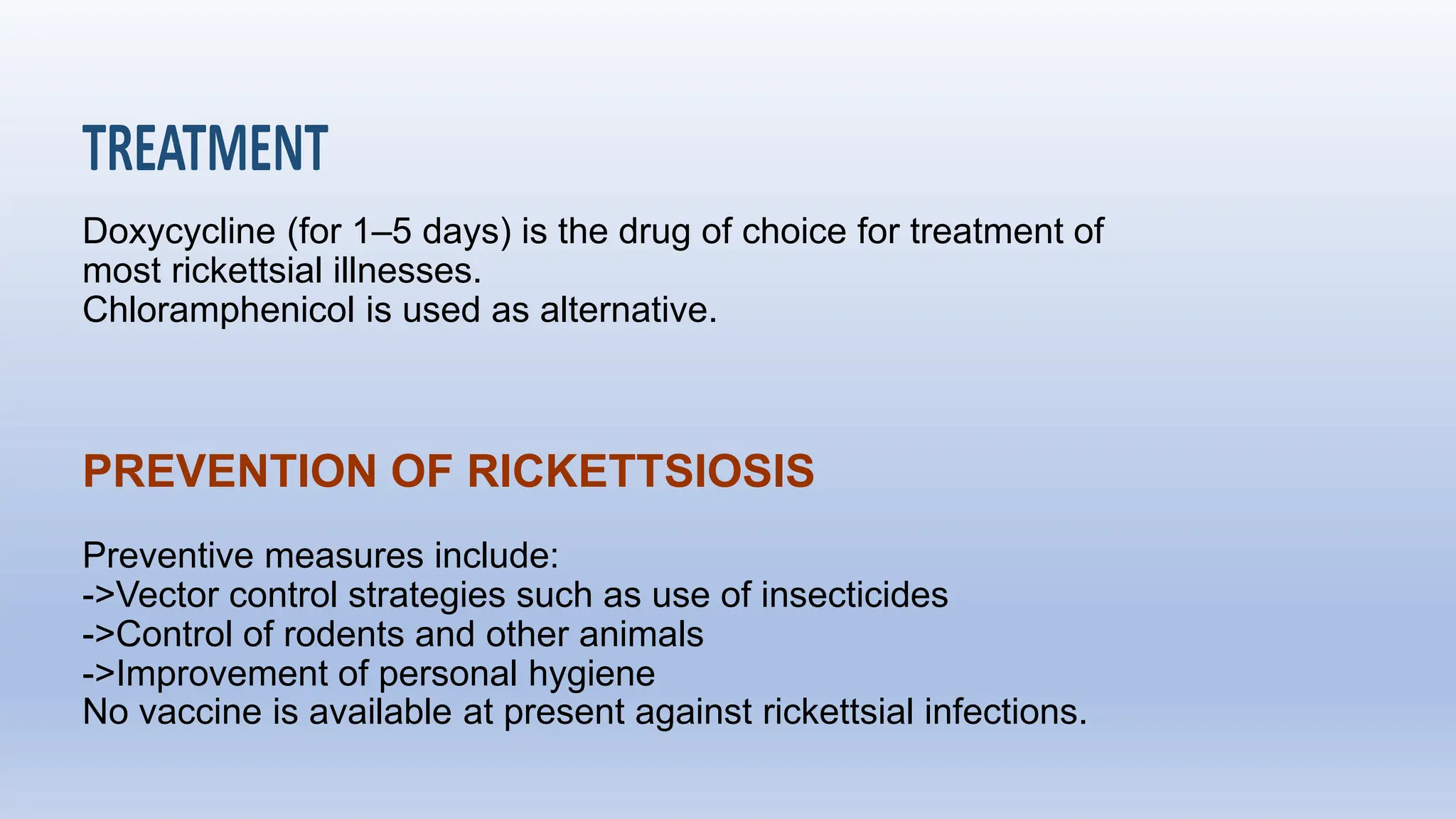 TREATMENT

Doxycycline (for 1–5 days) is the drug of choice for treatment of most rickettsial illnesses.
Chloramphenicol is used as alternative.

PREVENTION OF RICKETTSIOSIS

Preventive measures include:
->Vector control strategies such as use of insecticides
->Control of rodents and other animals
->Improvement of personal hygiene
No vaccine is available at present against rickettsial infections.